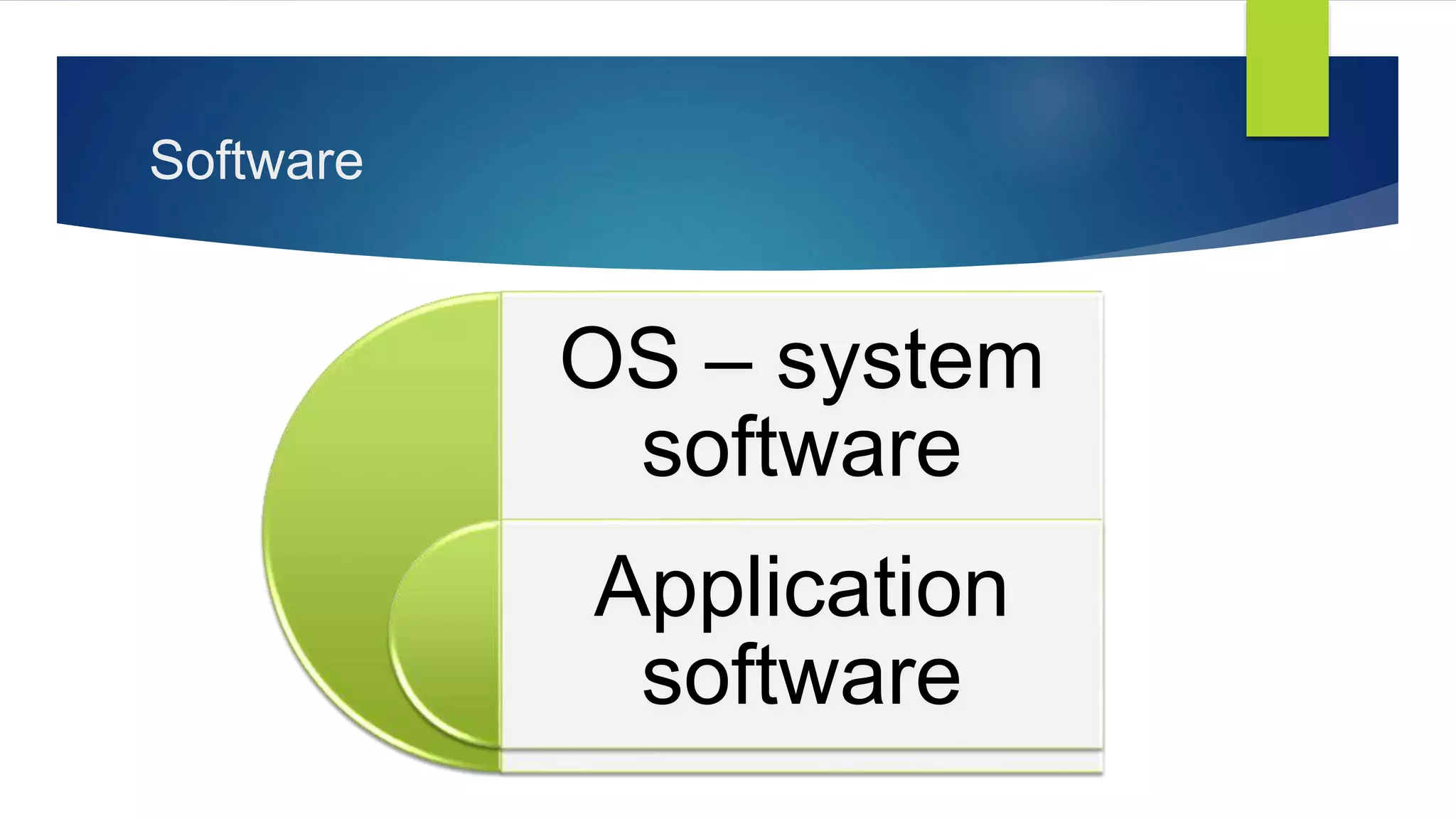 Software

OS – system software

Application software